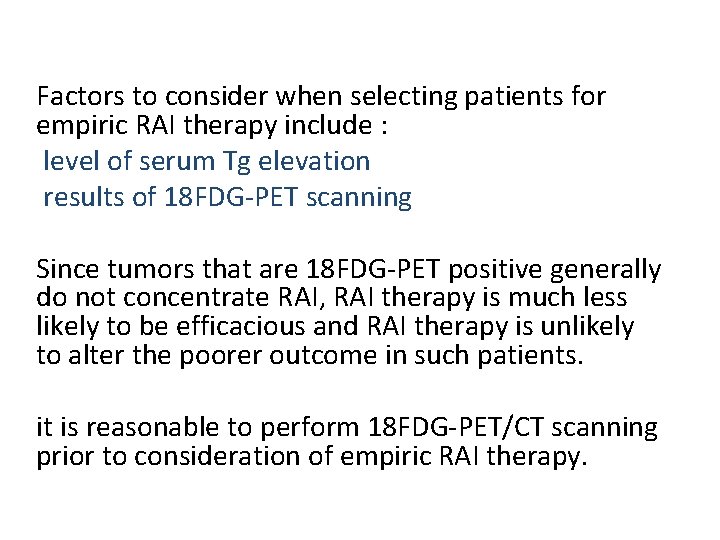 Factors to consider when selecting patients for empiric RAI therapy include :
level of serum Tg elevation
results of 18FDG-PET scanning

Since tumors that are 18FDG-PET positive generally do not concentrate RAI, RAI therapy is much less likely to be efficacious and RAI therapy is unlikely to alter the poorer outcome in such patients.

it is reasonable to perform 18FDG-PET/CT scanning prior to consideration of empiric RAI therapy.